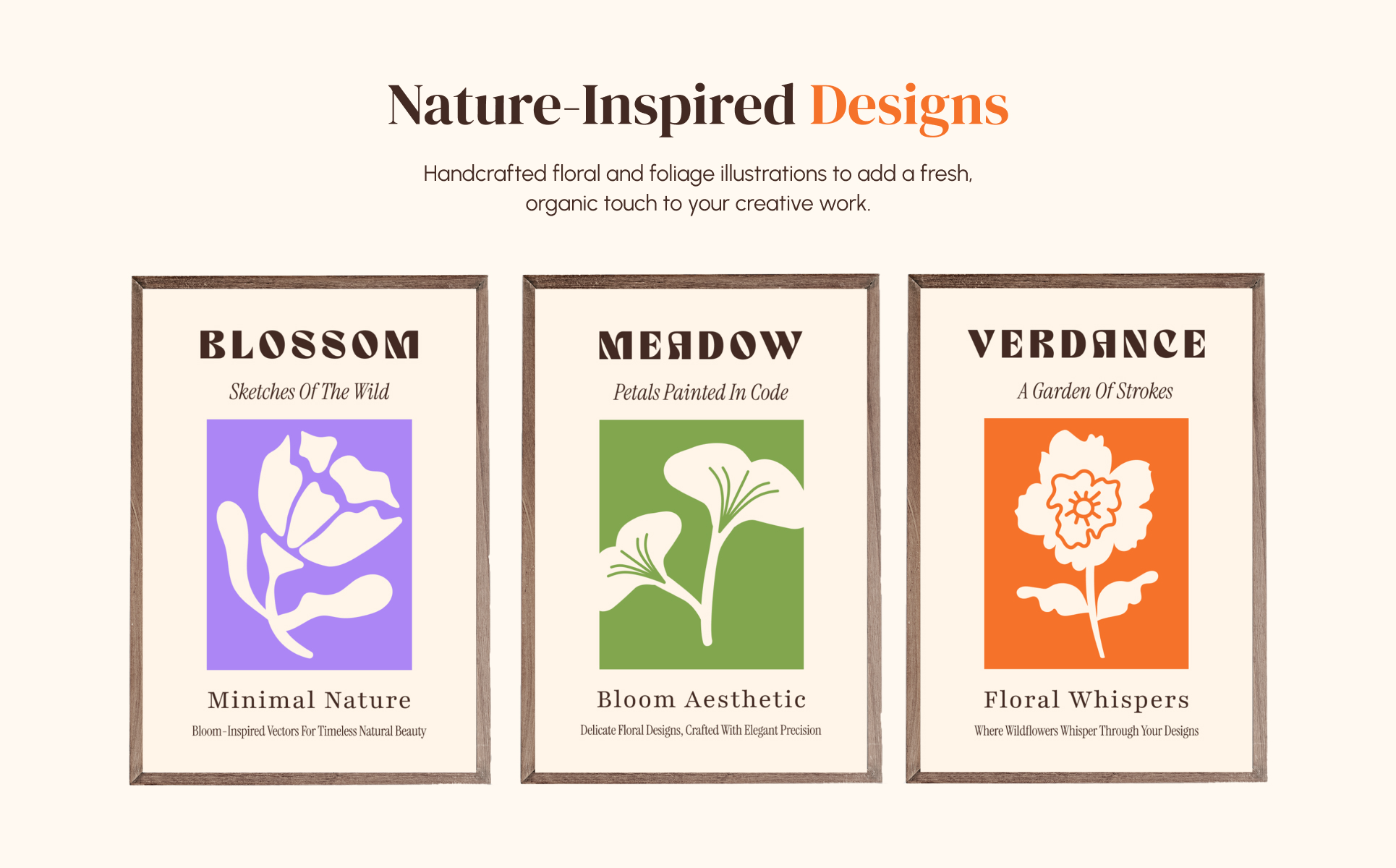 Nature-Inspired Designs

Handcrafted floral and foliage illustrations to add a fresh, organic touch to your creative work.

BLOSSOM

Sketches Of The Wild

Minimal Nature

Bloom-Inspired Vectors For Timeless Natural Beauty

MEADOW

Petals Painted In Code

Bloom Aesthetic

Delicate Floral Designs, Crafted With Elegant Precision

VERDANCE

A Garden Of Strokes

Floral Whispers

Where Wildflowers Whisper Through Your Designs